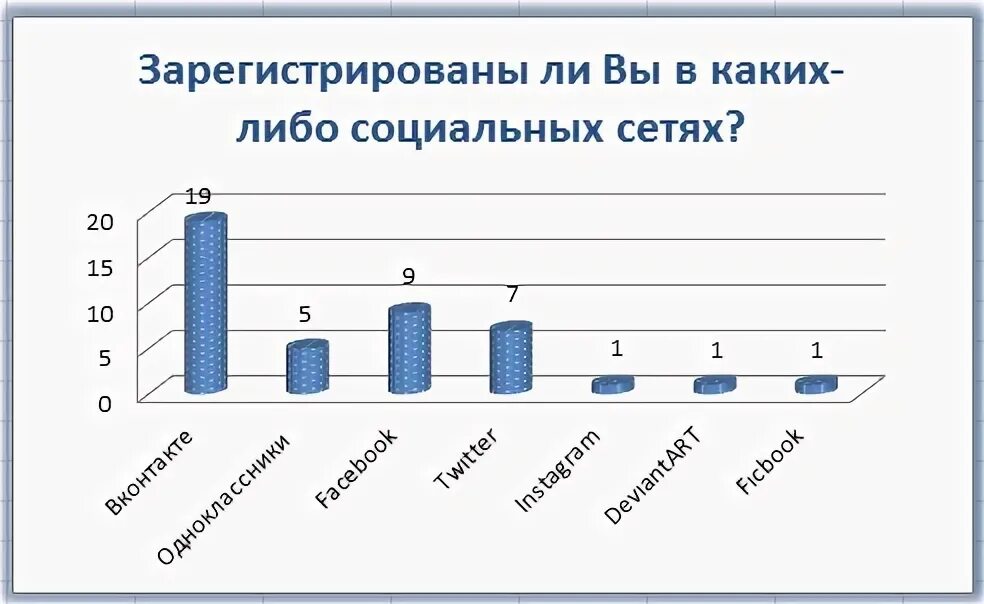 Зарегистрированы ли Вы в каких-либо социальных сетях?

20
15
10
5
0

19
5
9
7
1
1
1

Вконтакте
Одноклассники
Facebook
Twitter
Instagram
DeviantART
Ficbook